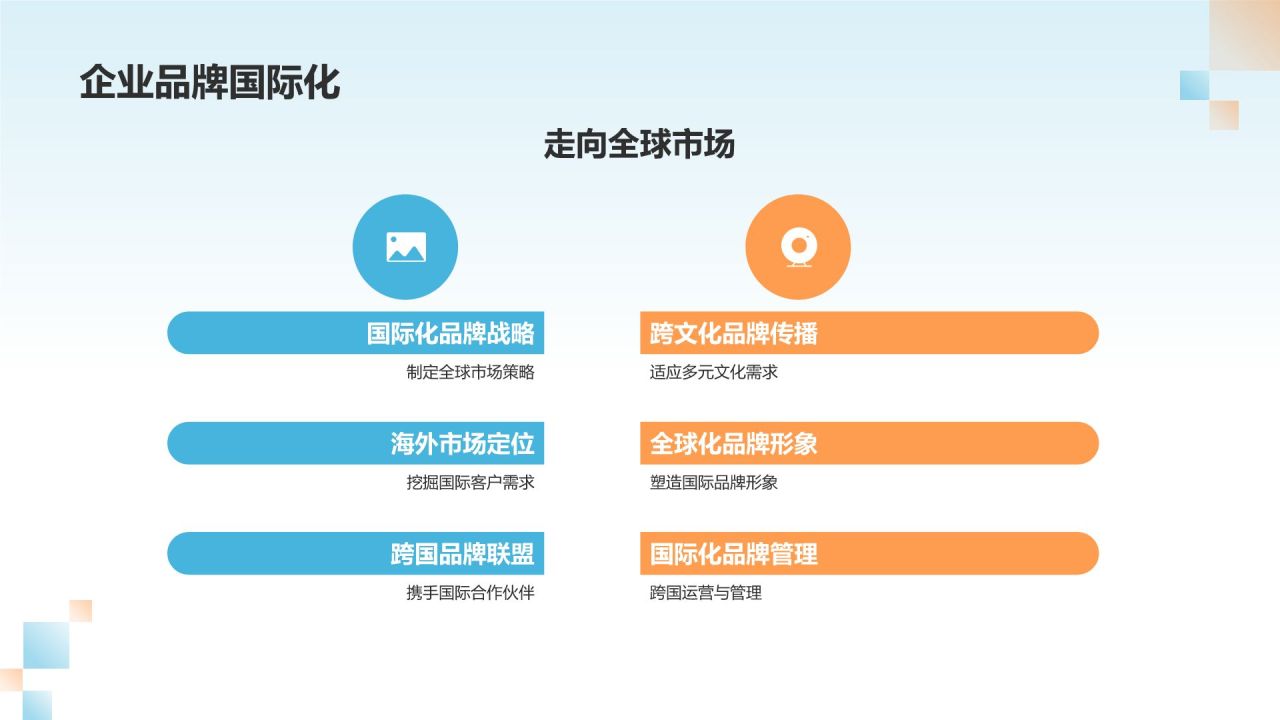 企业品牌国际化

走向全球市场

国际化品牌战略
制定全球市场策略

海外市场定位
挖掘国际客户需求

跨国品牌联盟
携手国际合作伙伴

跨文化品牌传播
适应多元文化需求

全球化品牌形象
塑造国际品牌形象

国际化品牌管理
跨国运营与管理